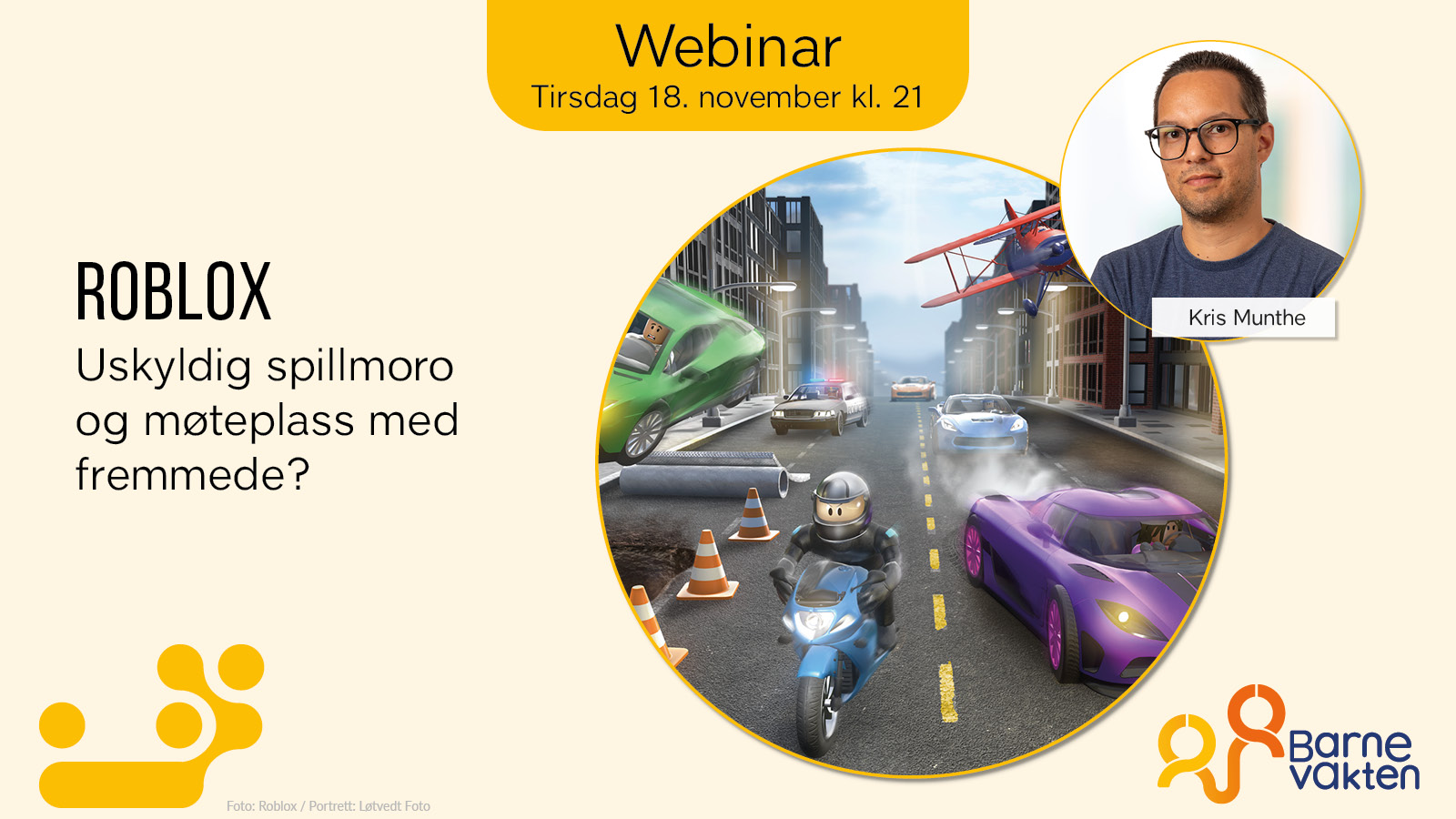 Webinar
Tirsdag 18. november kl. 21

ROBLOX
Uskyldig spillmoro og møteplass med fremmede?

Kris Munthe

Foto: Roblox / Portrett: Løtvedt Foto

Barne vakten